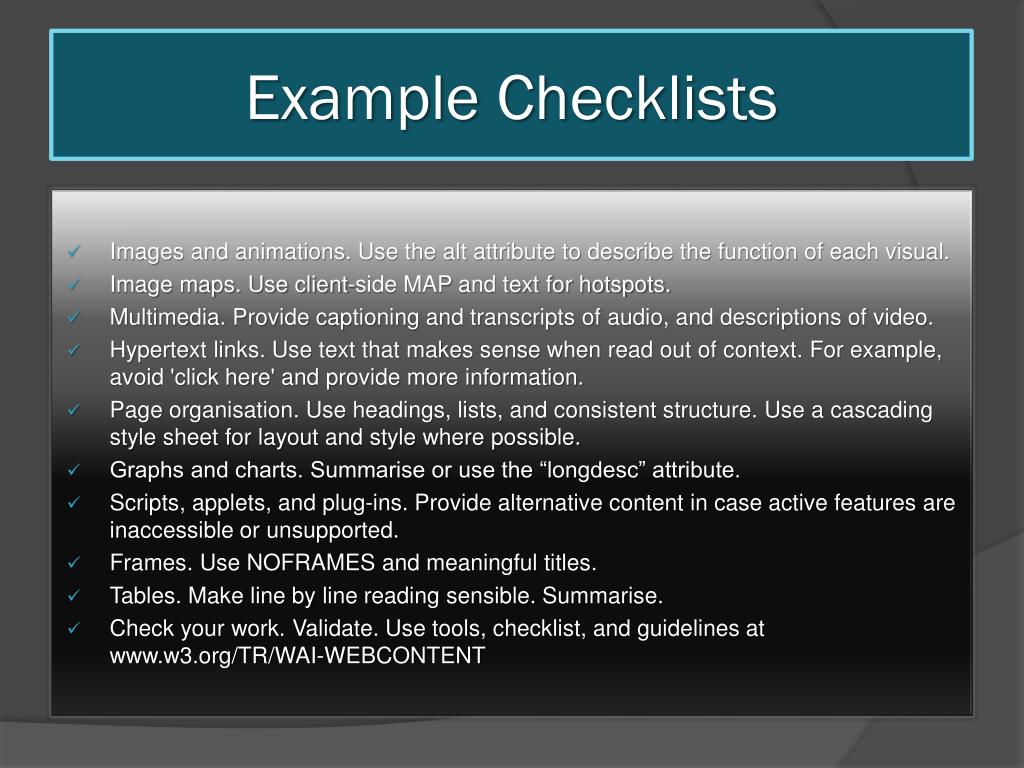 Example Checklists

✓ Images and animations. Use the alt attribute to describe the function of each visual.
✓ Image maps. Use client-side MAP and text for hotspots.
✓ Multimedia. Provide captioning and transcripts of audio, and descriptions of video.
✓ Hypertext links. Use text that makes sense when read out of context. For example, avoid 'click here' and provide more information.
✓ Page organisation. Use headings, lists, and consistent structure. Use a cascading style sheet for layout and style where possible.
✓ Graphs and charts. Summarise or use the “longdesc” attribute.
✓ Scripts, applets, and plug-ins. Provide alternative content in case active features are inaccessible or unsupported.
✓ Frames. Use NOFRAMES and meaningful titles.
✓ Tables. Make line by line reading sensible. Summarise.
✓ Check your work. Validate. Use tools, checklist, and guidelines at www.w3.org/TR/WAI-WEBCONTENT